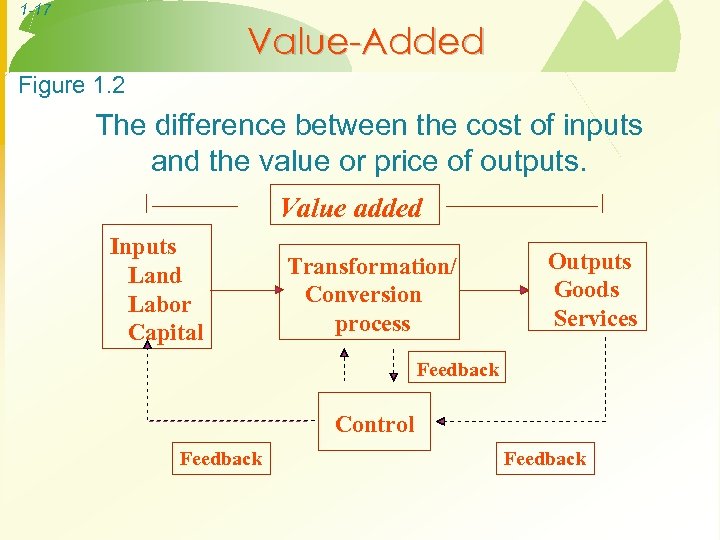 1-17

Value-Added

Figure 1.2

The difference between the cost of inputs and the value or price of outputs.

Value added

Inputs
Land
Labor
Capital

Transformation/
Conversion
process

Outputs
Goods
Services

Feedback

Control

Feedback

Feedback